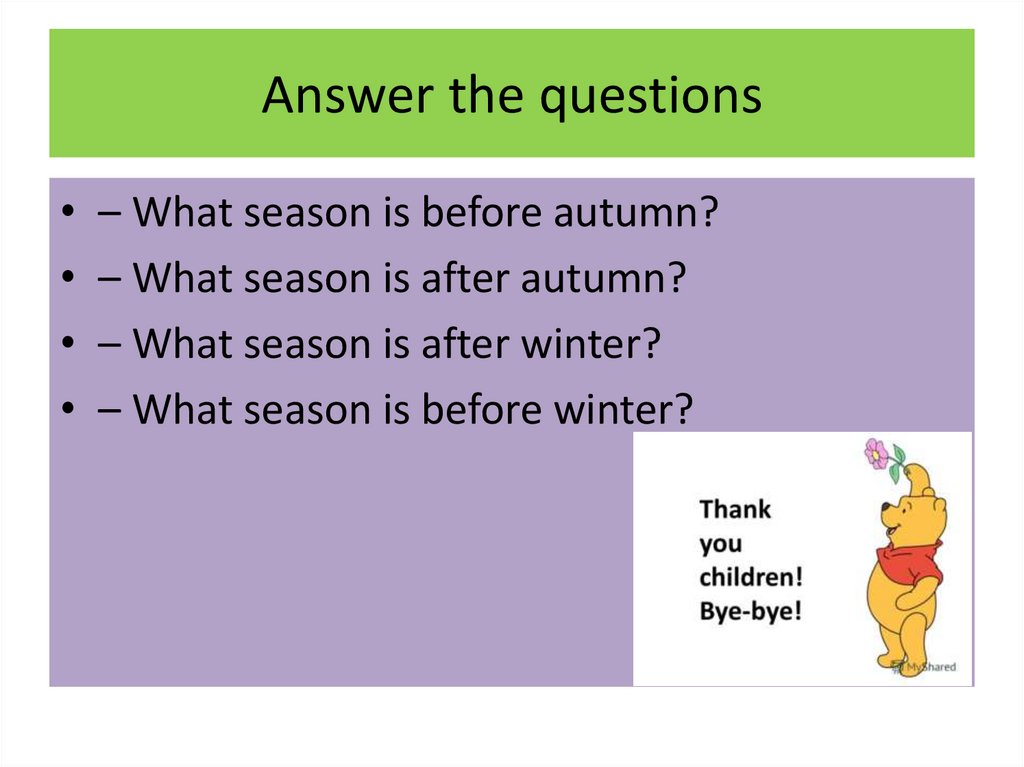 Answer the questions

• – What season is before autumn?
• – What season is after autumn?
• – What season is after winter?
• – What season is before winter?

Thank you children! Bye-bye!

MyShared